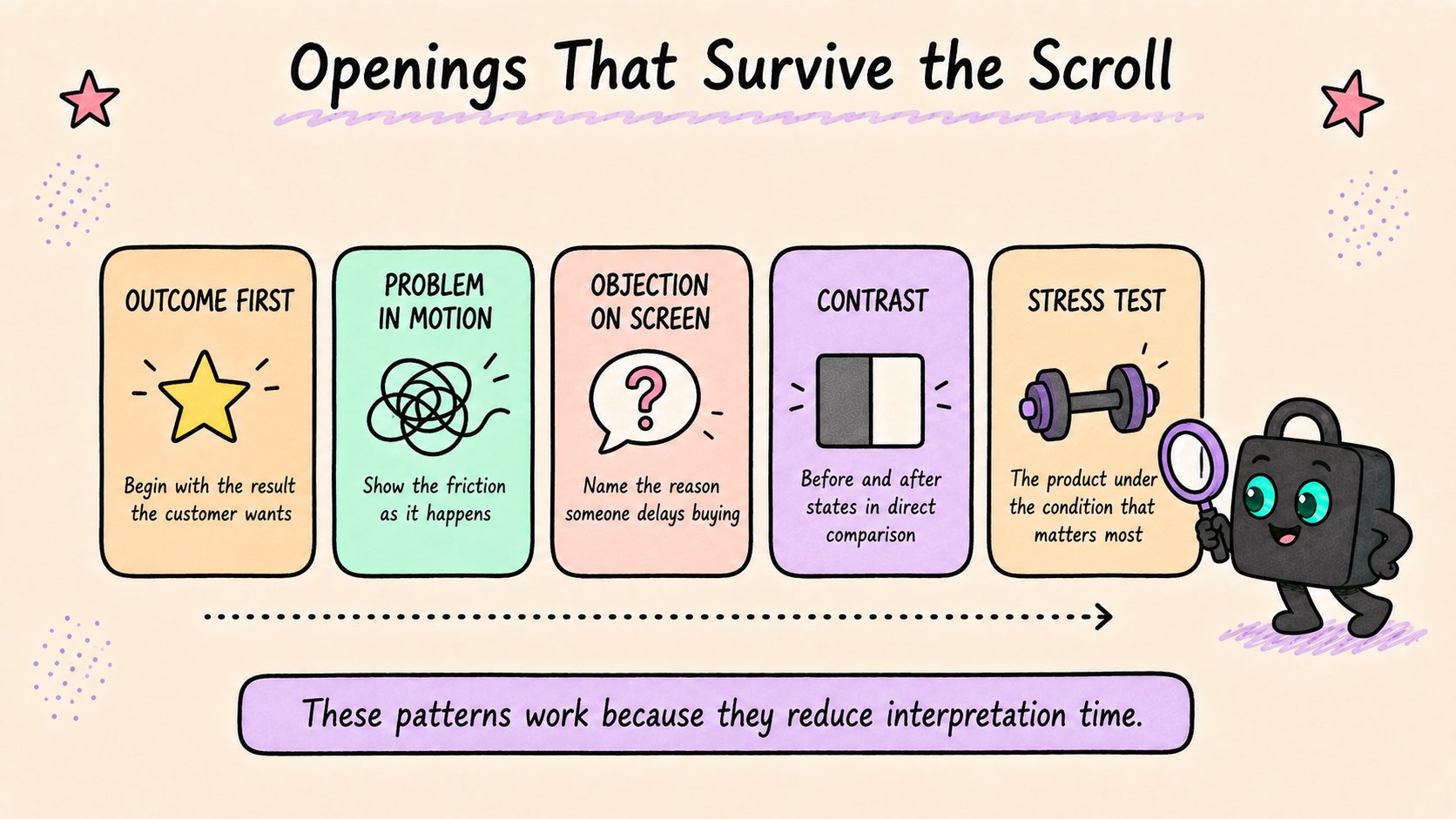 Openings That Survive the Scroll

OUTCOME FIRST

Begin with the result the customer wants

PROBLEM IN MOTION

Show the friction as it happens

OBJECTION ON SCREEN

?

Name the reason someone delays buying

CONTRAST

Before and after states in direct comparison

STRESS TEST

The product under the condition that matters most

These patterns work because they reduce interpretation time.